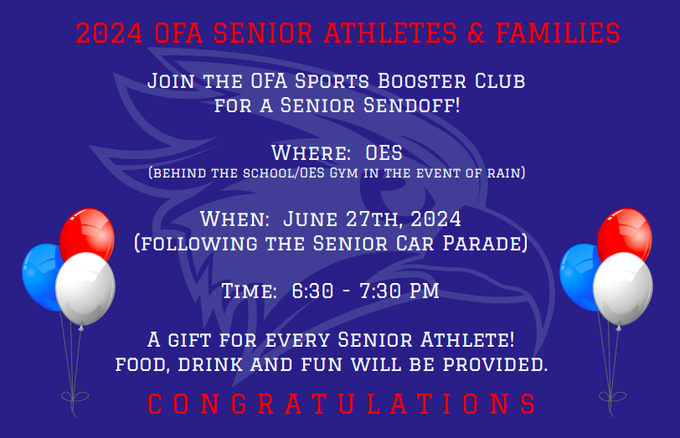 2024 OFA SENIOR ATHLETES & FAMILIES

Join the OFA Sports Booster Club for a Senior Sendoff!

Where: OES
(behind the school/OES Gym in the event of rain)

When: June 27th, 2024
(following the Senior Car Parade)

Time: 6:30 - 7:30 PM

A gift for every Senior Athlete!
food, drink and fun will be provided.

CONGRATULATIONS